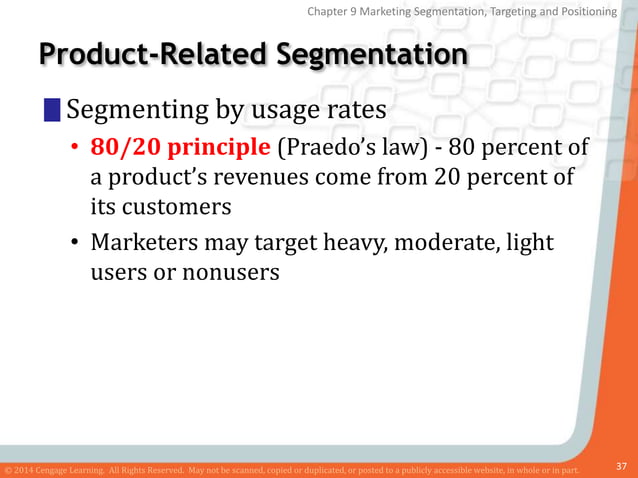 Chapter 9 Marketing Segmentation, Targeting and Positioning

Product-Related Segmentation

Segmenting by usage rates

• 80/20 principle (Praedo's law) - 80 percent of a product's revenues come from 20 percent of its customers

• Marketers may target heavy, moderate, light users or nonusers

© 2014 Cengage Learning. All Rights Reserved. May not be scanned, copied or duplicated, or posted to a publicly accessible website, in whole or in part.

37